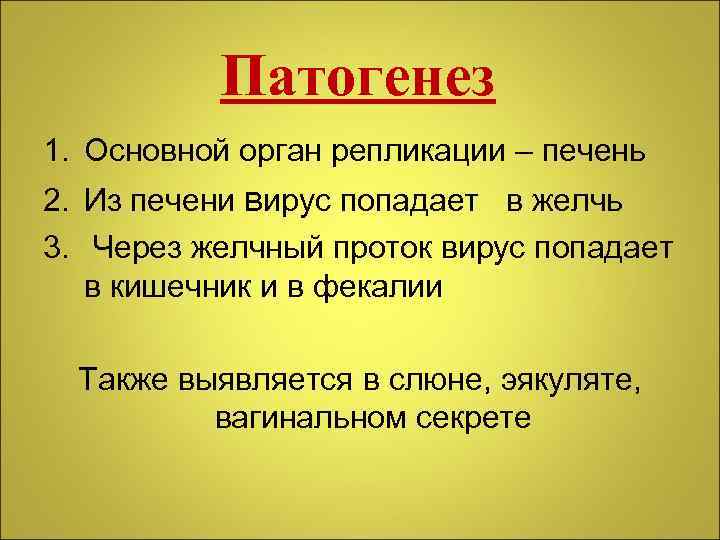 Патогенез

1. Основной орган репликации – печень
2. Из печени вирус попадает в желчь
3. Через желчный проток вирус попадает в кишечник и в фекалии

Также выявляется в слюне, эякуляте, вагинальном секрете